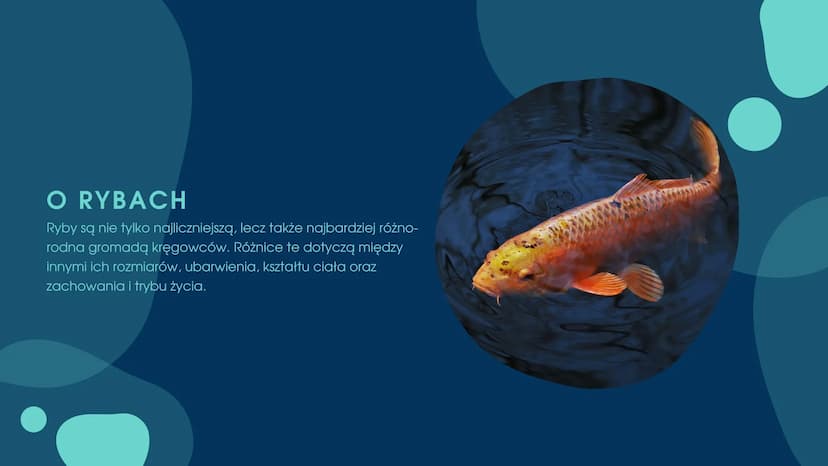 O RYBACH

Ryby są nie tylko najliczniejszą, lecz także najbardziej różnorodna gromadą kręgowców. Różnice te dotyczą między innymi ich rozmiarów, ubarwienia, kształtu ciała oraz zachowania i trybu życia.